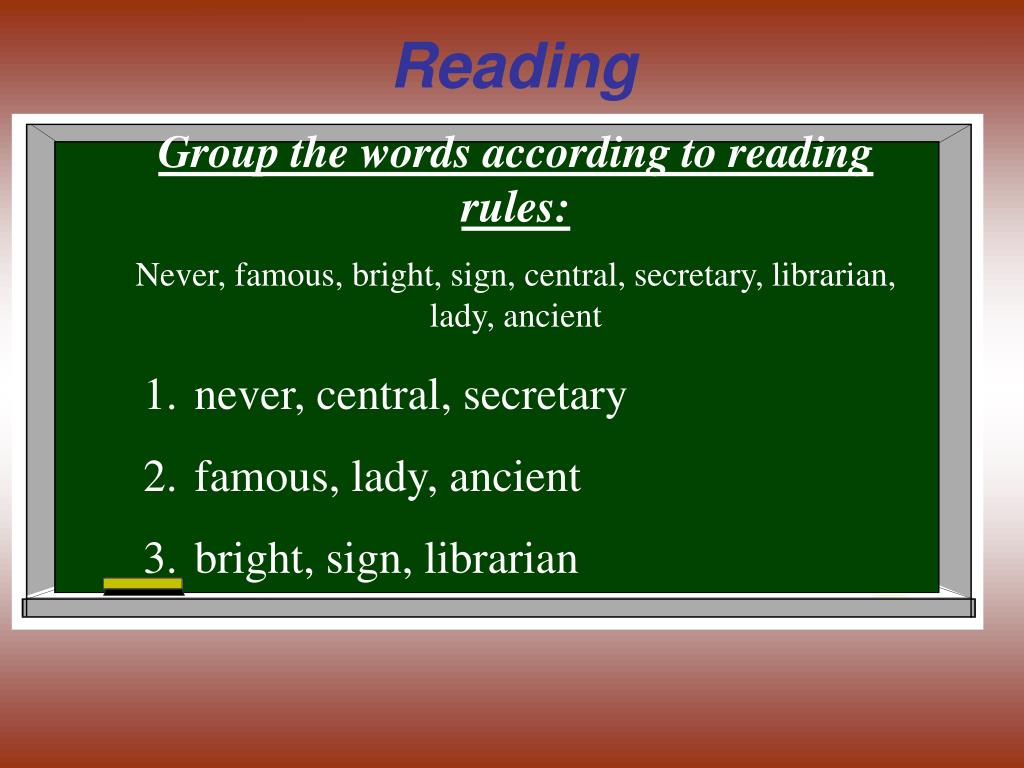 Reading

Group the words according to reading rules:

Never, famous, bright, sign, central, secretary, librarian, lady, ancient

1. never, central, secretary
2. famous, lady, ancient
3. bright, sign, librarian